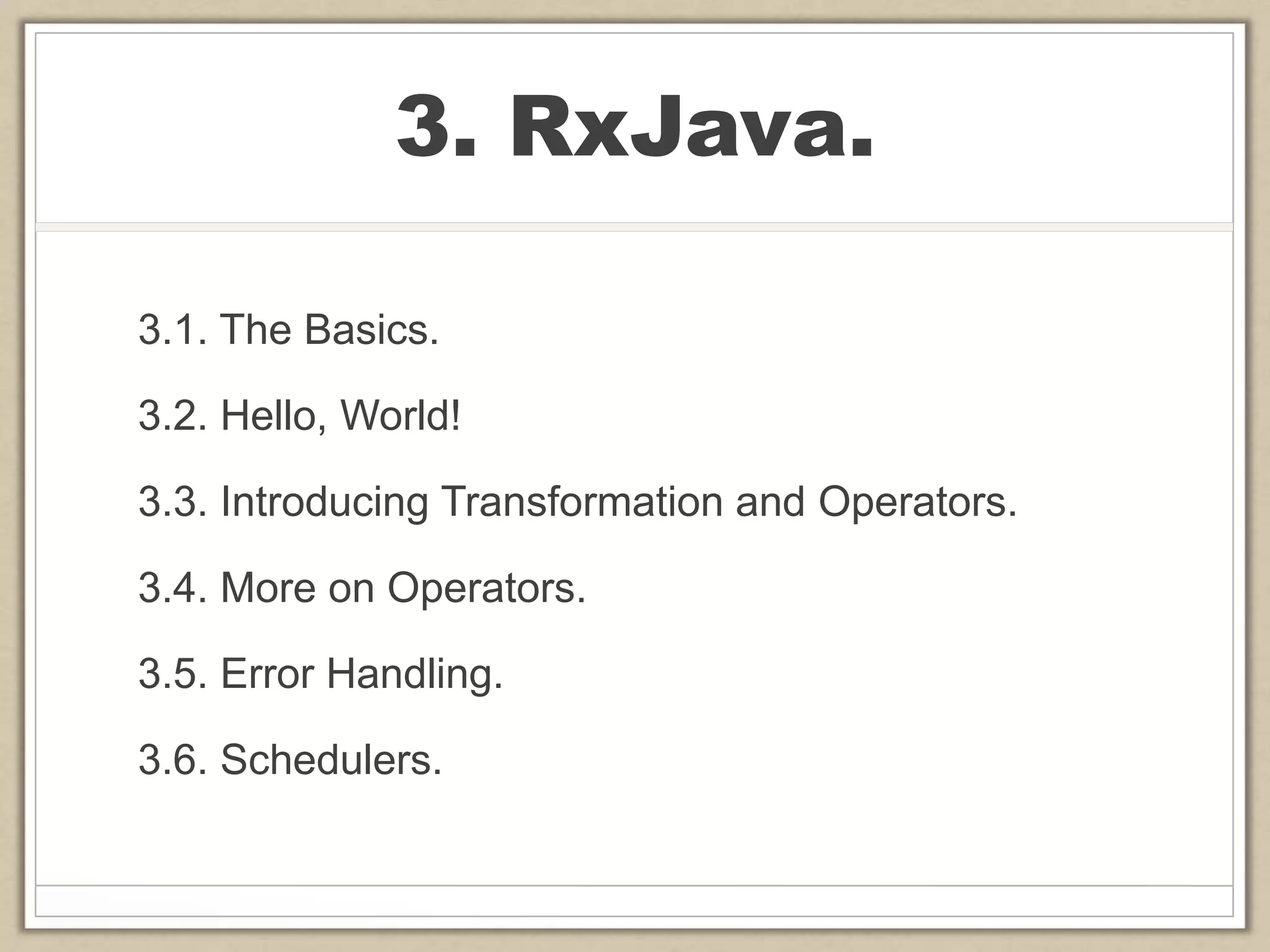 3. RxJava.

3.1. The Basics.

3.2. Hello, World!

3.3. Introducing Transformation and Operators.

3.4. More on Operators.

3.5. Error Handling.

3.6. Schedulers.